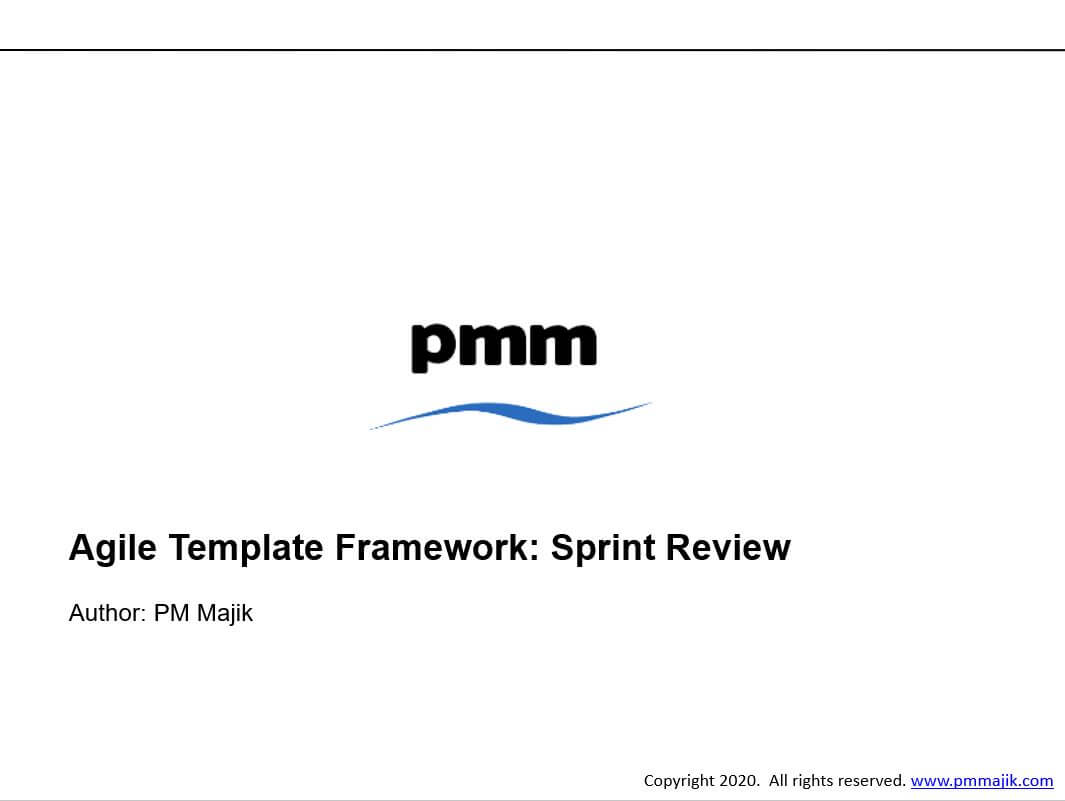 pmm

Agile Template Framework: Sprint Review

Author: PM Majik

Copyright 2020. All rights reserved. www.pmmajik.com